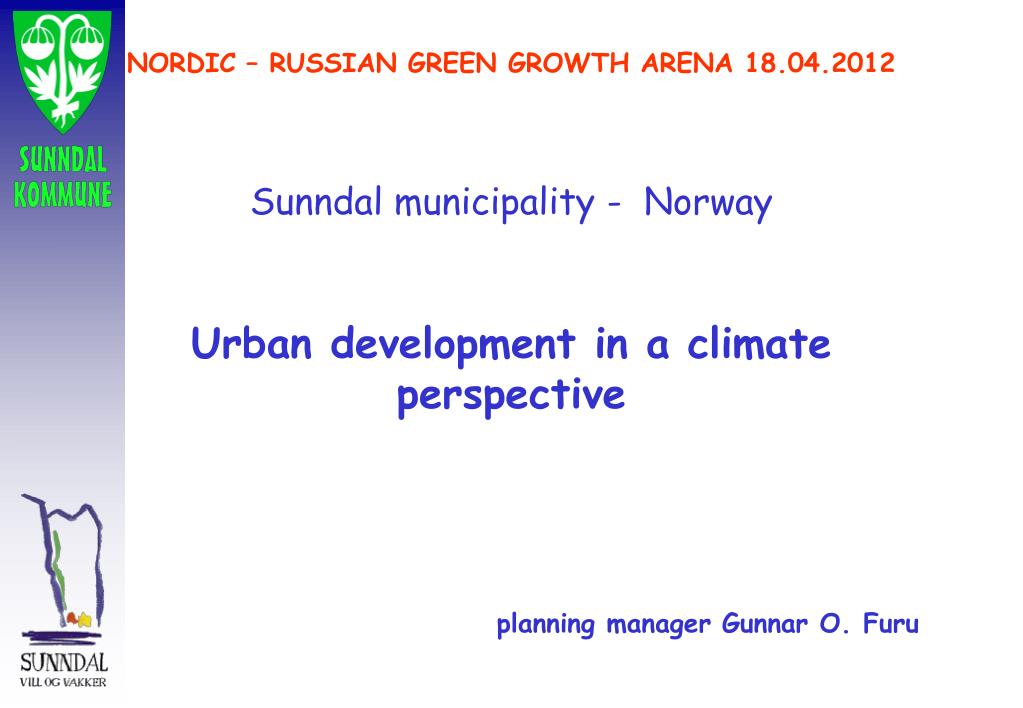 SUNNDAL KOMMUNE

NORDIC – RUSSIAN GREEN GROWTH ARENA 18.04.2012

Sunndal municipality - Norway

Urban development in a climate perspective

planning manager Gunnar O. Furu

SUNNDAL
VILL OG VAKKER